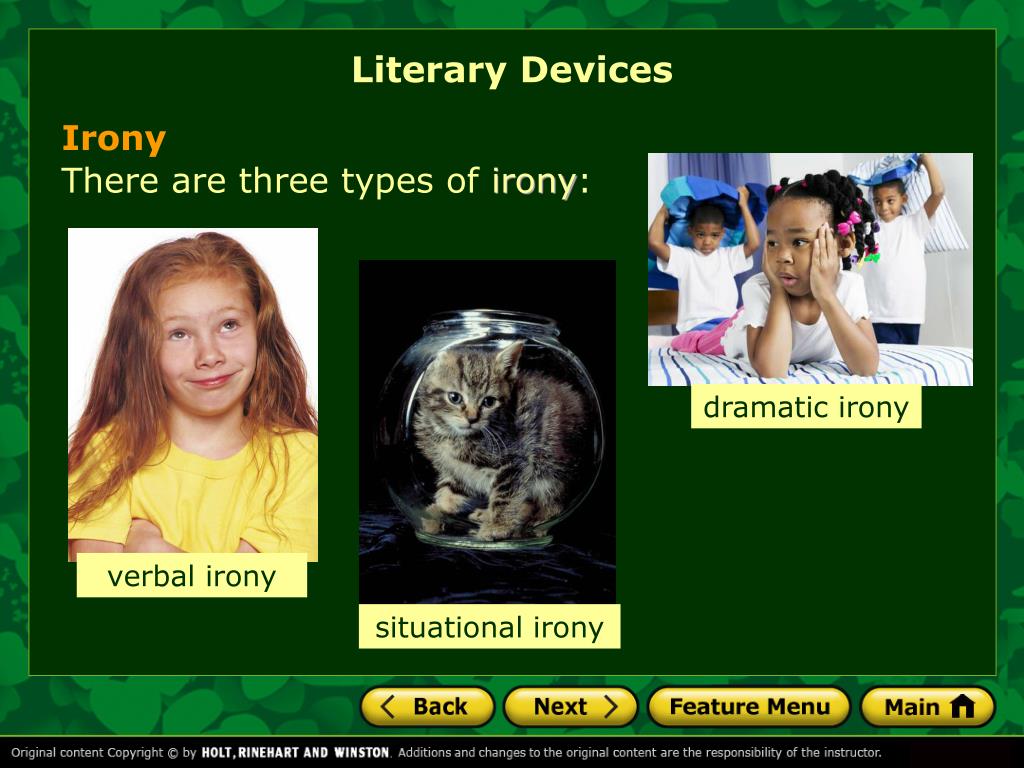 Literary Devices

Irony

There are three types of irony:

verbal irony

situational irony

dramatic irony

Back

Next

Feature Menu

Main

Original content Copyright © by HOLT, RINEHART AND WINSTON. Additions and changes to the original content are the responsibility of the instructor.